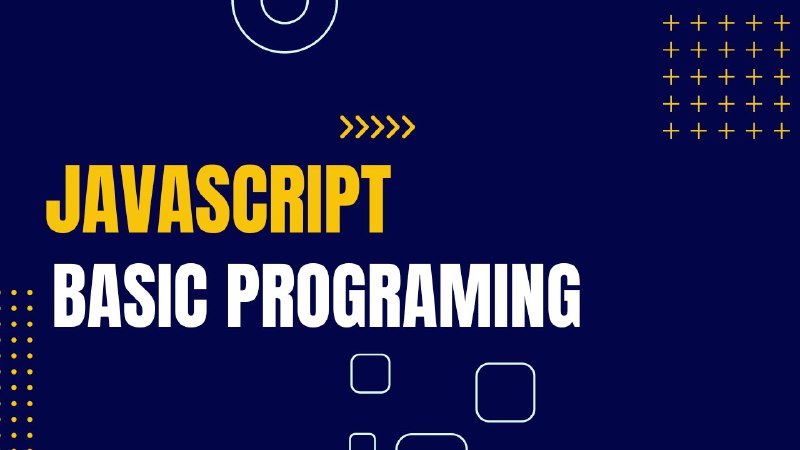 JAVASCRIPT
BASIC PROGRAMING